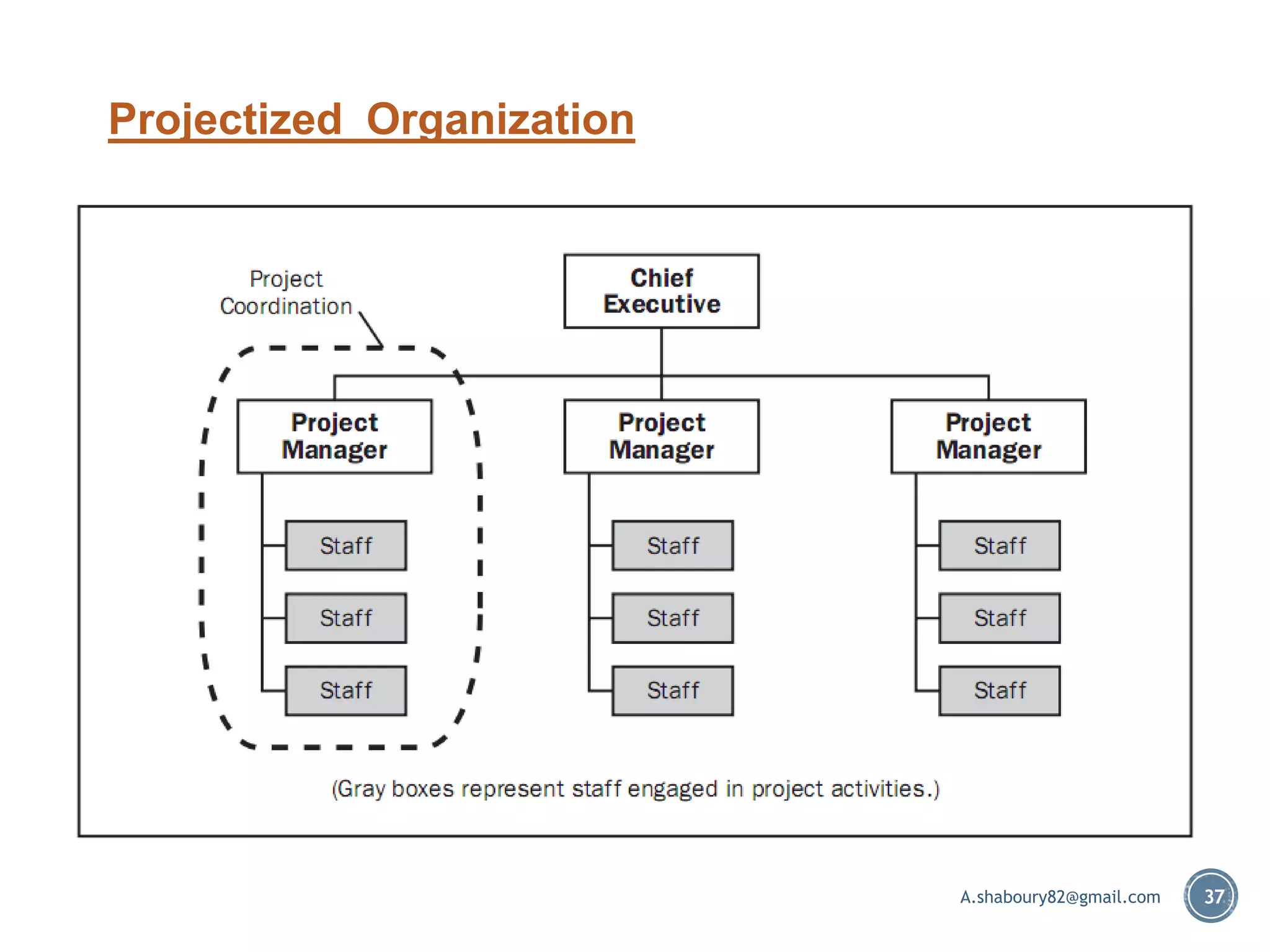 Projectized Organization

Project Coordination

Chief Executive

Project Manager

Project Manager

Project Manager

Staff

Staff

Staff

Staff

Staff

Staff

Staff

Staff

Staff

(Gray boxes represent staff engaged in project activities.)

A.shaboury82@gmail.com

37